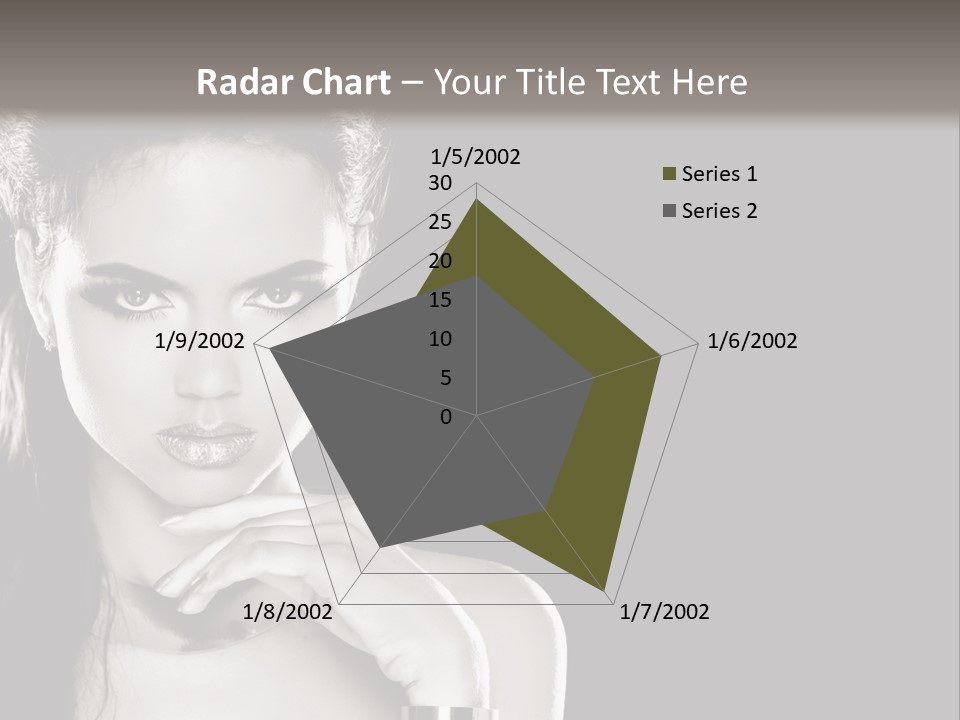 Radar Chart – Your Title Text Here

1/5/2002

30

25

20

15

10

5

0

1/6/2002

1/7/2002

1/8/2002

1/9/2002

Series 1

Series 2